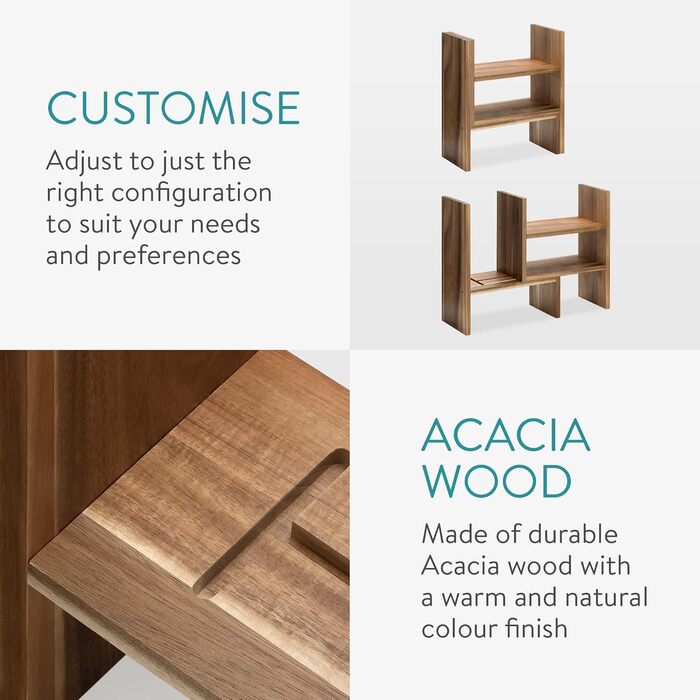 CUSTOMISE

Adjust to just the right configuration to suit your needs and preferences

ACACIA WOOD

Made of durable Acacia wood with a warm and natural colour finish